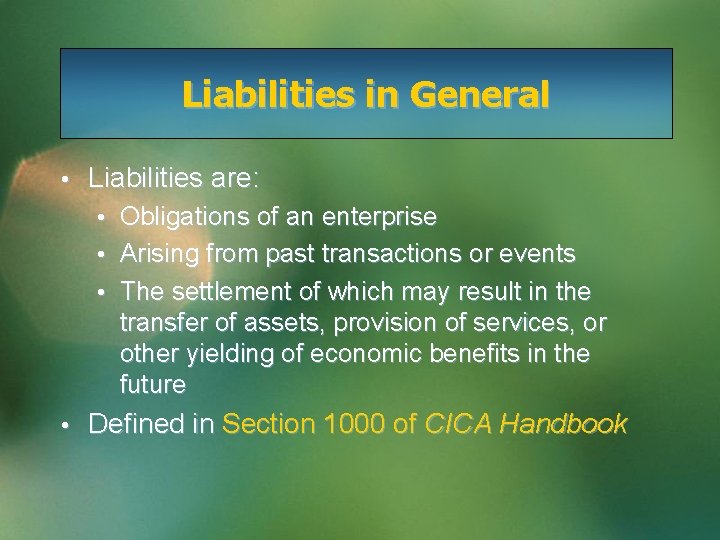 Liabilities in General

• Liabilities are:
  • Obligations of an enterprise
  • Arising from past transactions or events
  • The settlement of which may result in the transfer of assets, provision of services, or other yielding of economic benefits in the future
• Defined in Section 1000 of CICA Handbook